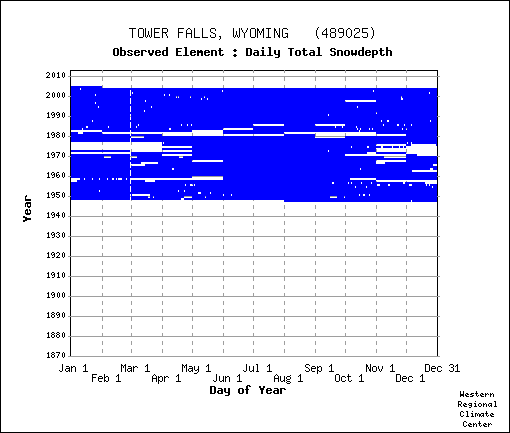 TOWER FALLS, WYOMING (489025)
Observed Element : Daily Total Snowdepth

Year

2010
2000
1990
1980
1970
1960
1950
1940
1930
1920
1910
1900
1890
1880
1870

Jan 1
Feb 1
Mar 1
Apr 1
May 1
Jun 1
Jul 1
Aug 1
Sep 1
Oct 1
Nov 1
Dec 1
Dec 31

Day of Year

Western Regional Climate Center